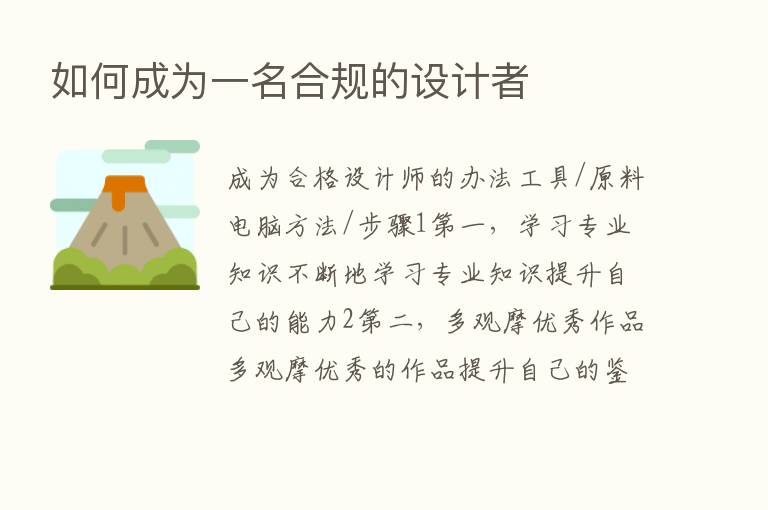 如何成为一名合规的设计者

成为合格设计师的办法工具/原料电脑方法/步骤1第一，学习专业知识不断地学习专业知识提升自己的能力2第二，多观摩优秀作品多观摩优秀的作品提升自己的鉴